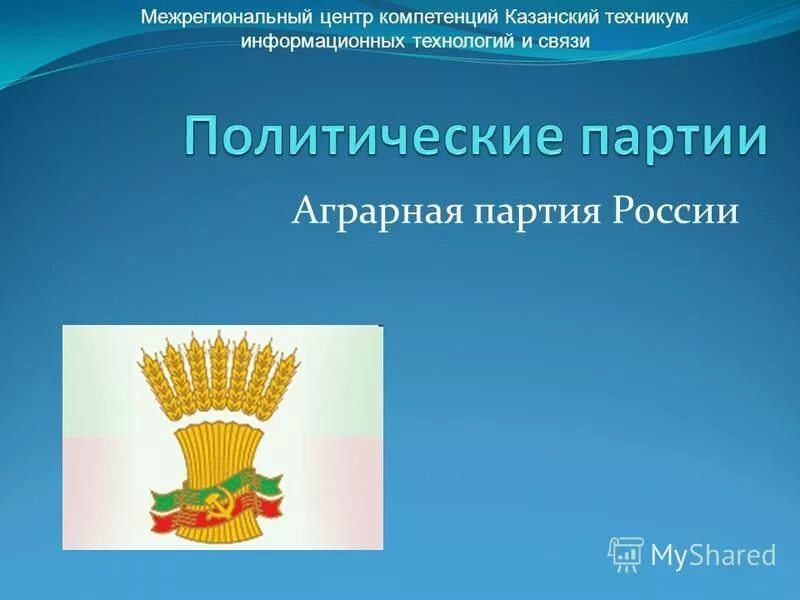 Межрегиональный центр компетенций Казанский техникум информационных технологий и связи

Политические партии

Аграрная партия России

MyShared